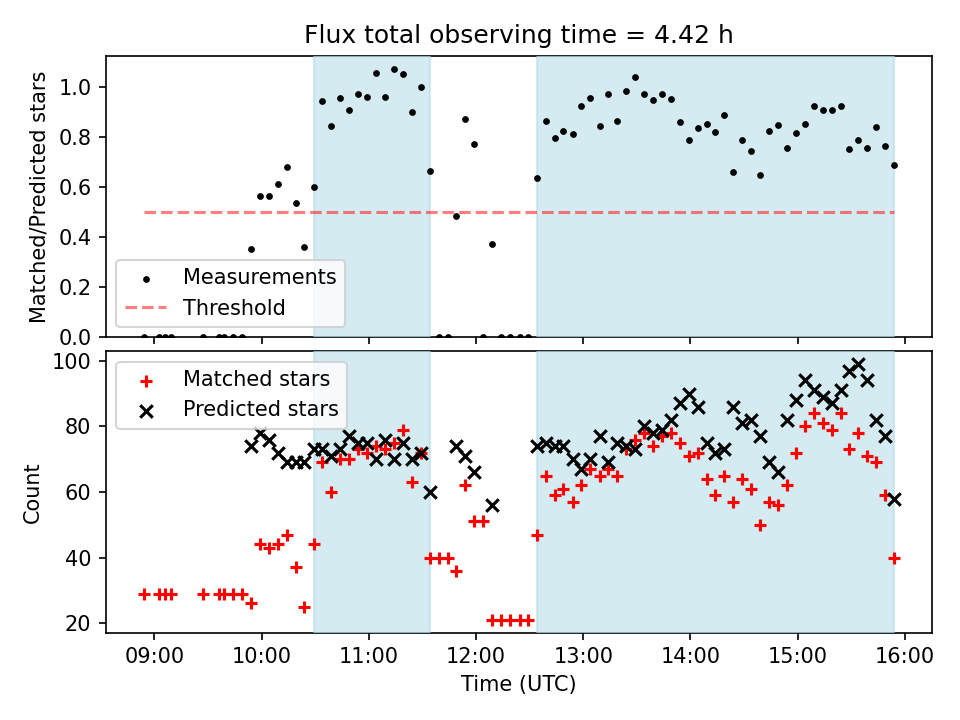 Flux total observing time = 4.42 h

Matched/Predicted stars

1.0
0.8
0.6
0.4
0.2
0.0

Measurements
Threshold

Count

100
80
60
40
20

Matched stars
Predicted stars

09:00 10:00 11:00 12:00 13:00 14:00 15:00 16:00

Time (UTC)